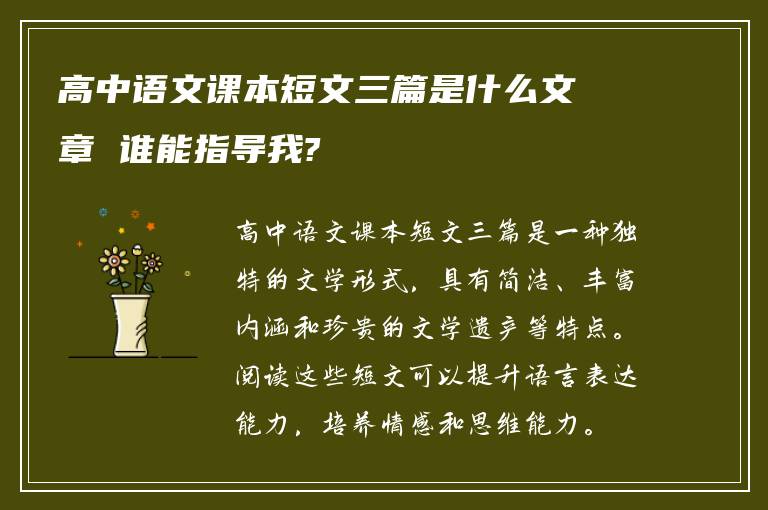 高中语文课本短文三篇是什么文章 谁能指导我?

高中语文课本短文三篇是一种独特的文学形式，具有简洁、丰富内涵和珍贵的文学遗产等特点。阅读这些短文可以提升语言表达能力，培养情感和思维能力。